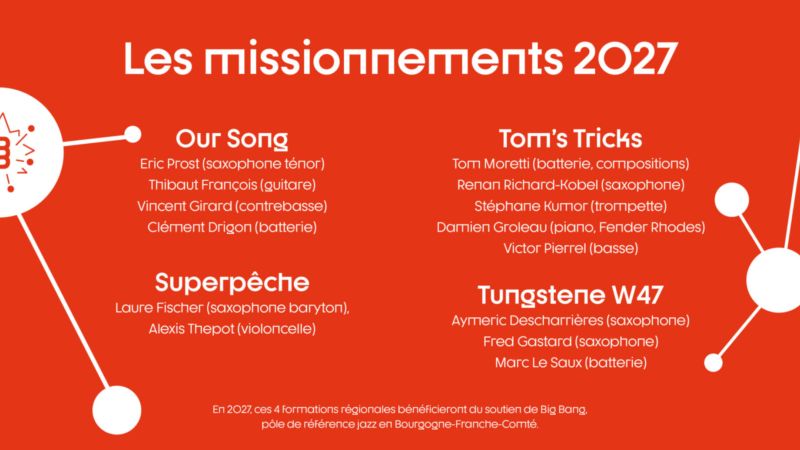 Les missionnements 2027

Our Song
Eric Prost (saxophone ténor)
Thibaut François (guitare)
Vincent Girard (contrebasse)
Clément Drigon (batterie)

Superpêche
Laure Fischer (saxophone baryton),
Alexis Thepot (violoncelle)

Tom's Tricks
Tom Moretti (batterie, compositions)
Renan Richard-Kobel (saxophone)
Stéphane Kumor (trompette)
Damien Groleau (piano, Fender Rhodes)
Victor Pierrel (basse)

Tungstene W47
Aymeric Descharrières (saxophone)
Fred Gastard (saxophone)
Marc Le Saux (batterie)

En 2027, ces 4 formations régionales bénéficieront du soutien de Big Bang, pôle de référence jazz en Bourgogne-Franche-Comté.